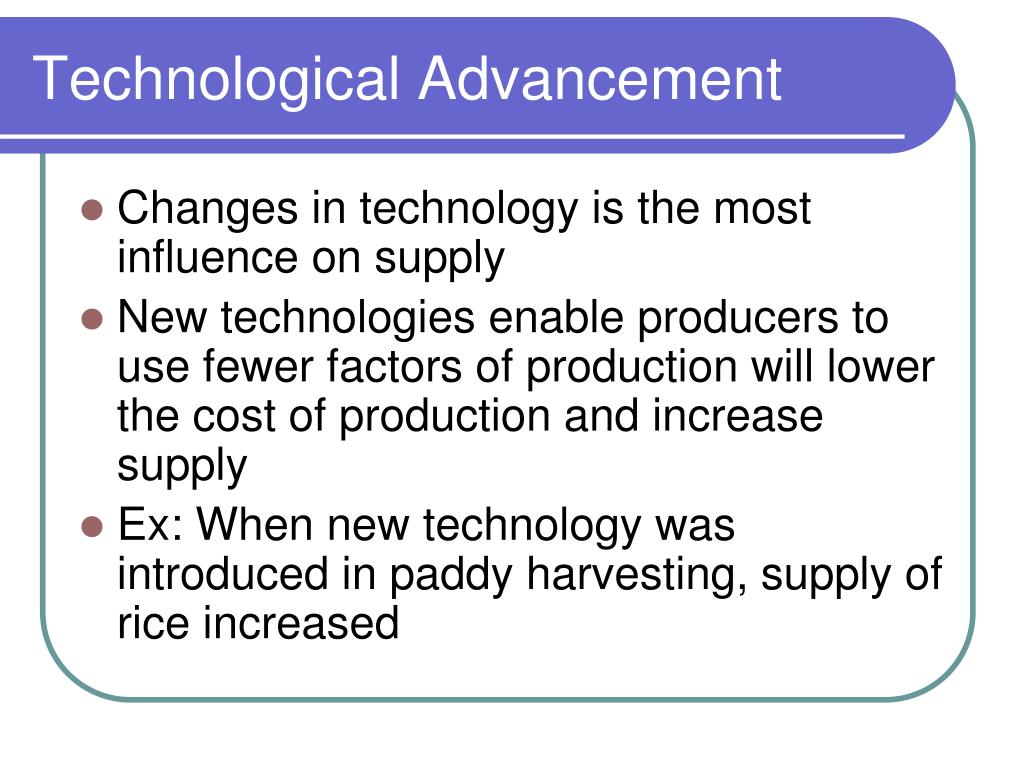 Technological Advancement

- Changes in technology is the most influence on supply
- New technologies enable producers to use fewer factors of production will lower the cost of production and increase supply
- Ex: When new technology was introduced in paddy harvesting, supply of rice increased